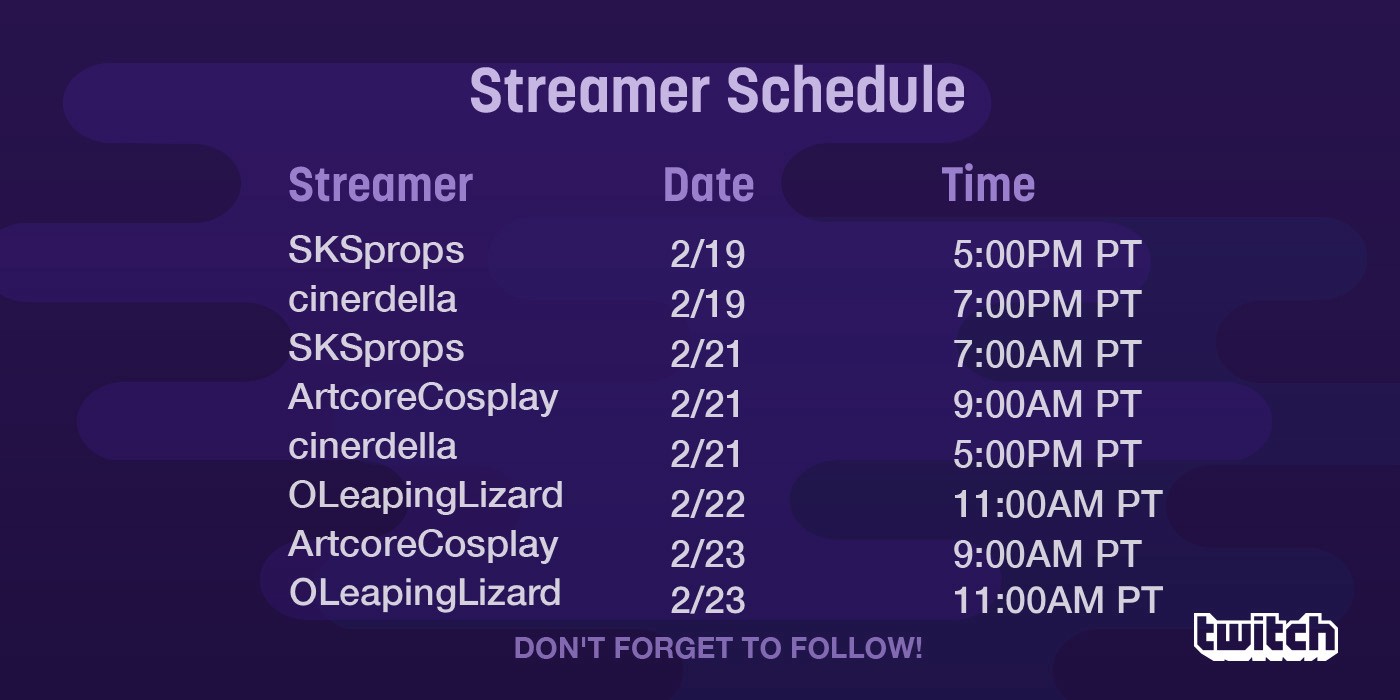 Streamer Schedule

| Streamer | Date | Time |
|---|---|---|
| SKSprops | 2/19 | 5:00PM PT |
| cinerdella | 2/19 | 7:00PM PT |
| SKSprops | 2/21 | 7:00AM PT |
| ArtcoreCosplay | 2/21 | 9:00AM PT |
| cinerdella | 2/21 | 5:00PM PT |
| OLeapingLizard | 2/22 | 11:00AM PT |
| ArtcoreCosplay | 2/23 | 9:00AM PT |
| OLeapingLizard | 2/23 | 11:00AM PT |

DON'T FORGET TO FOLLOW!

twitch